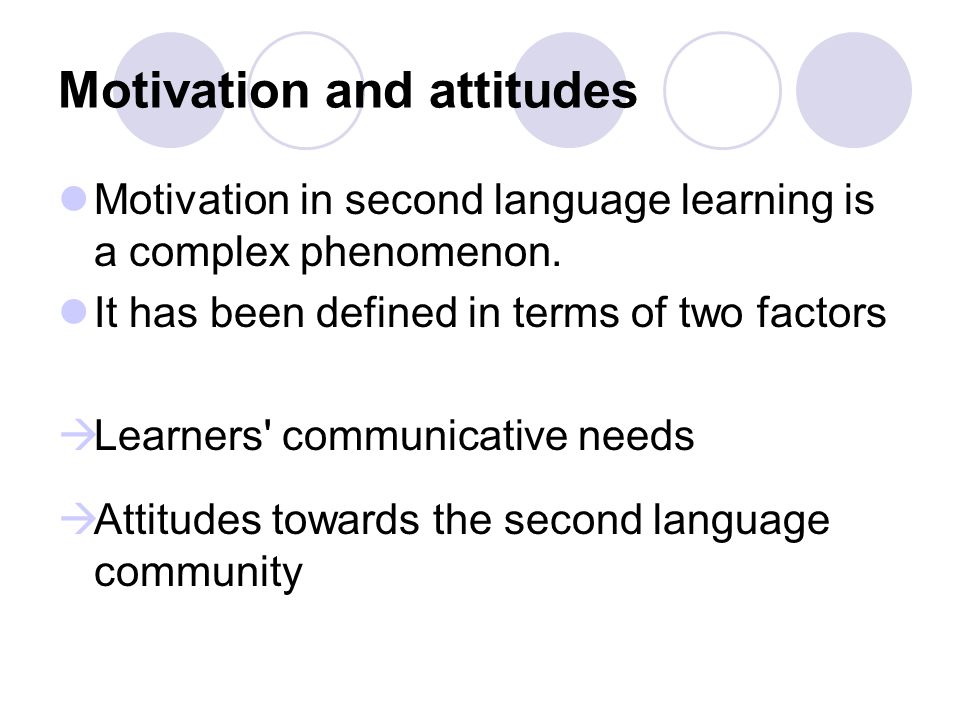 Motivation and attitudes

Motivation in second language learning is a complex phenomenon.

It has been defined in terms of two factors

→Learners' communicative needs

→Attitudes towards the second language community